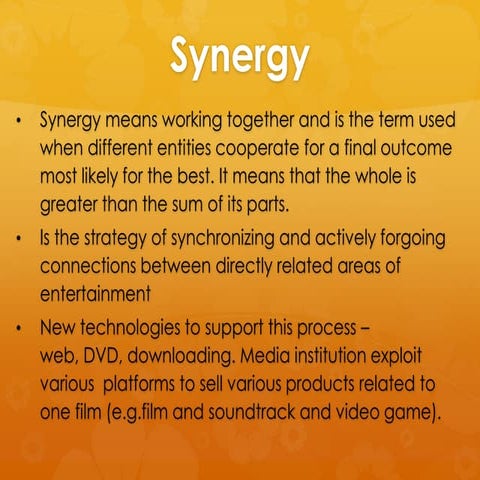 Synergy

• Synergy means working together and is the term used when different entities cooperate for a final outcome most likely for the best. It means that the whole is greater than the sum of its parts.

• Is the strategy of synchronizing and actively forgoing connections between directly related areas of entertainment

• New technologies to support this process – web, DVD, downloading. Media institution exploit various platforms to sell various products related to one film (e.g.film and soundtrack and video game).